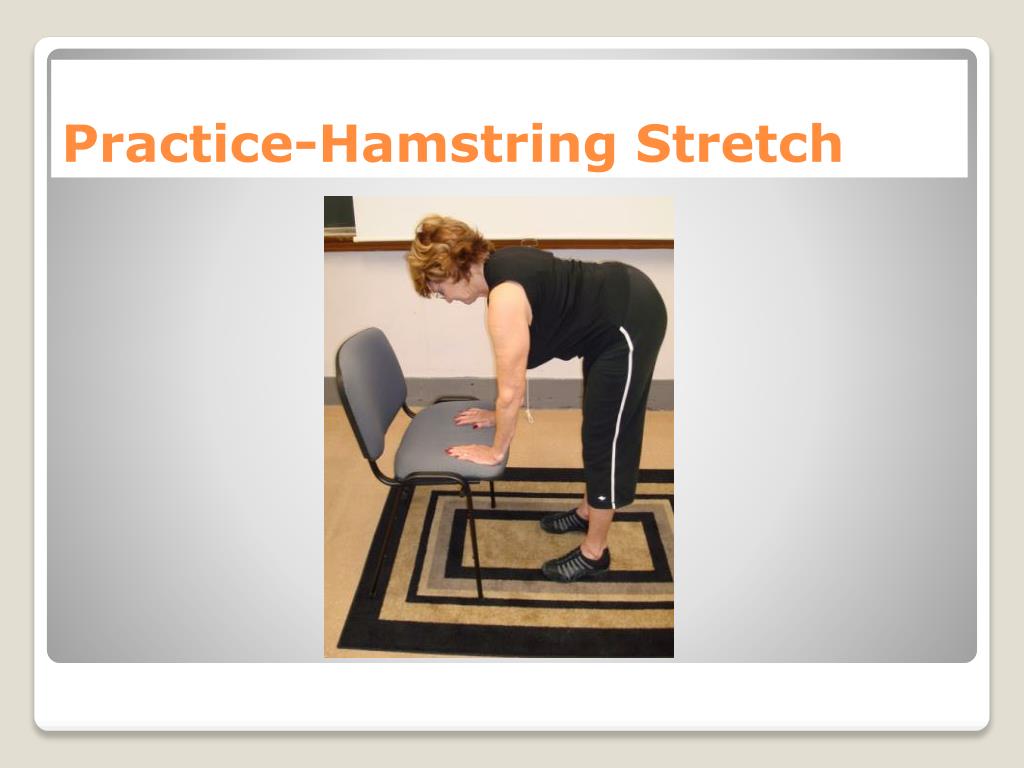 Practice-Hamstring Stretch